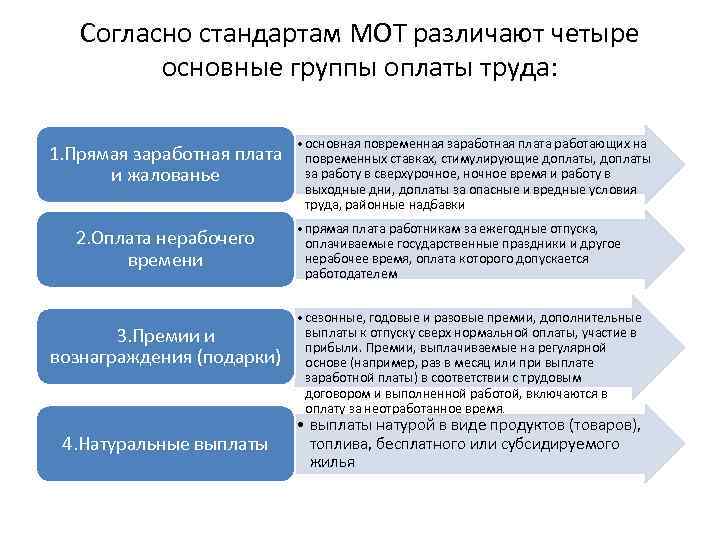 Согласно стандартам МОТ различают четыре основные группы оплаты труда:

1.Прямая заработная плата и жалованье

• основная повременная заработная плата работающих на повременных ставках, стимулирующие доплаты, доплаты за работу в сверхурочное, ночное время и работу в выходные дни, доплаты за опасные и вредные условия труда, районные надбавки

2.Оплата нерабочего времени

• прямая плата работникам за ежегодные отпуска, оплачиваемые государственные праздники и другое нерабочее время, оплата которого допускается работодателем

3.Премии и вознаграждения (подарки)

• сезонные, годовые и разовые премии, дополнительные выплаты к отпуску сверх нормальной оплаты, участие в прибыли. Премии, выплачиваемые на регулярной основе (например, раз в месяц или при выплате заработной платы) в соответствии с трудовым договором и выполненной работой, включаются в оплату за неотработанное время.

4.Натуральные выплаты

• выплаты натурой в виде продуктов (товаров), топлива, бесплатного или субсидируемого жилья